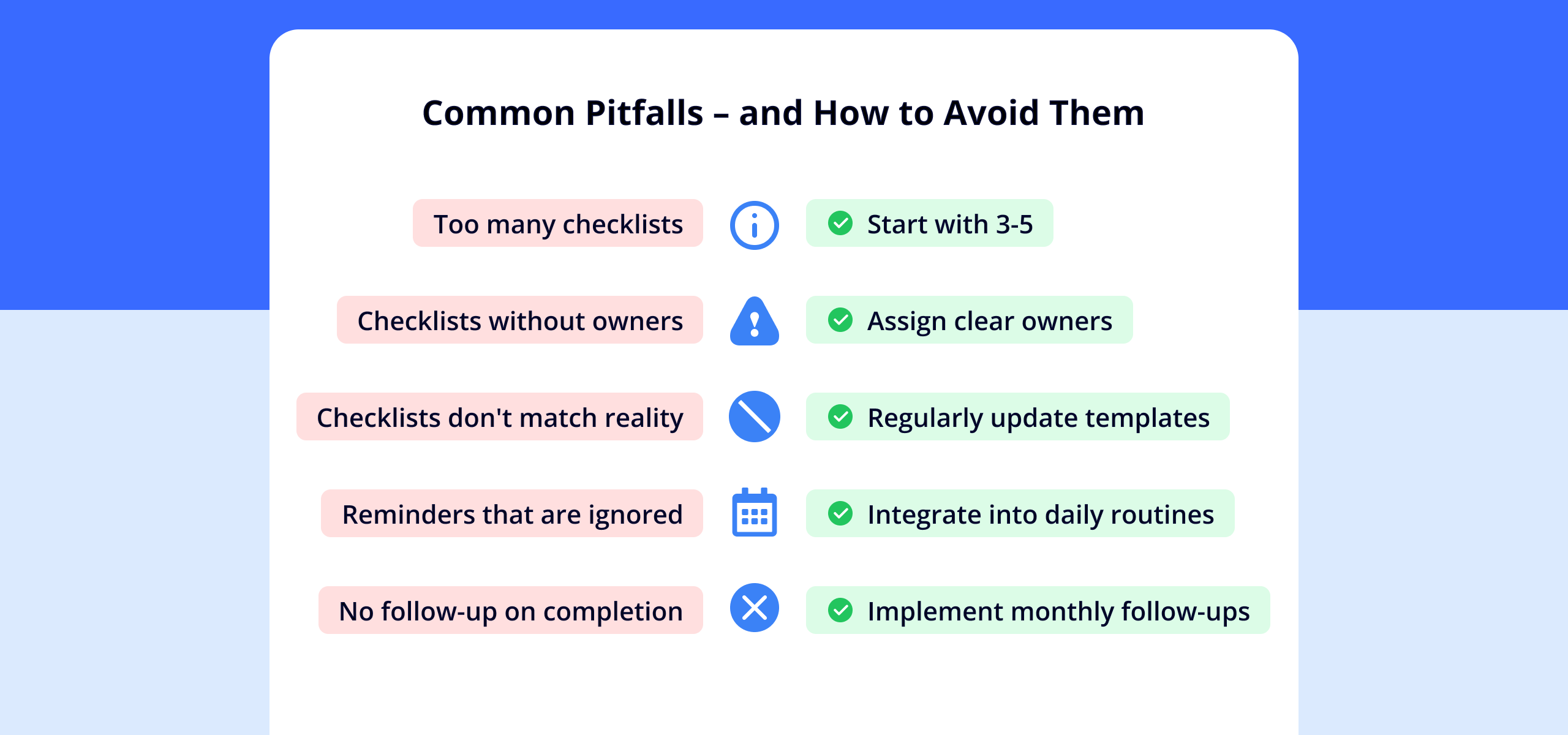 Common Pitfalls – and How to Avoid Them

Too many checklists

Start with 3-5

Checklists without owners

Assign clear owners

Checklists don't match reality

Regularly update templates

Reminders that are ignored

Integrate into daily routines

No follow-up on completion

Implement monthly follow-ups